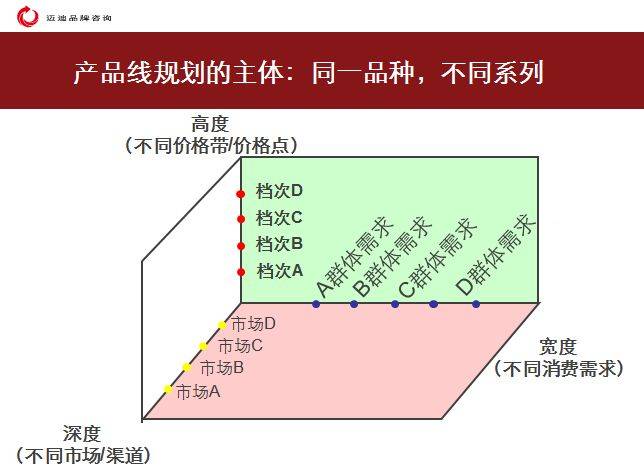 迈迪品牌咨询

产品线规划的主体：同一品种，不同系列

高度
（不同价格带/价格点）

档次D
档次C
档次B
档次A

A群体需求
B群体需求
C群体需求
D群体需求

市场D
市场C
市场B
市场A

宽度
（不同消费需求）

深度
（不同市场/渠道）